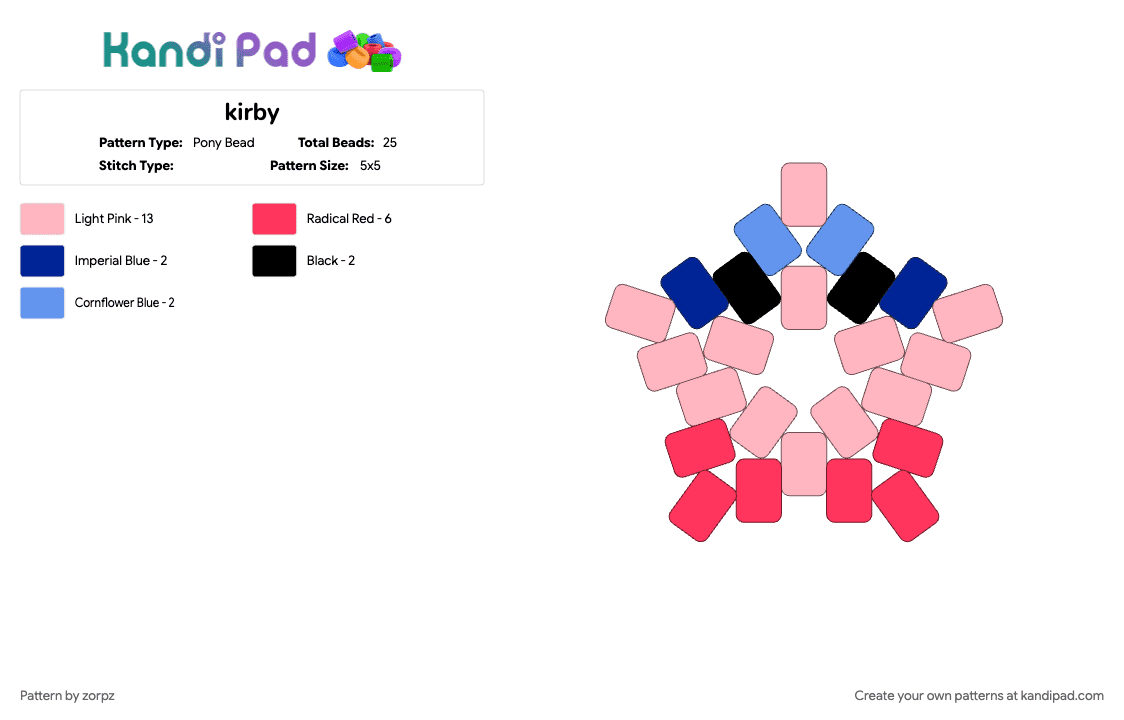 Kandi Pad

kirby

Pattern Type: Pony Bead
Total Beads: 25
Stitch Type:
Pattern Size: 5x5

Light Pink - 13
Radical Red - 6
Imperial Blue - 2
Black - 2
Cornflower Blue - 2

Pattern by zorpz

Create your own patterns at kandipad.com